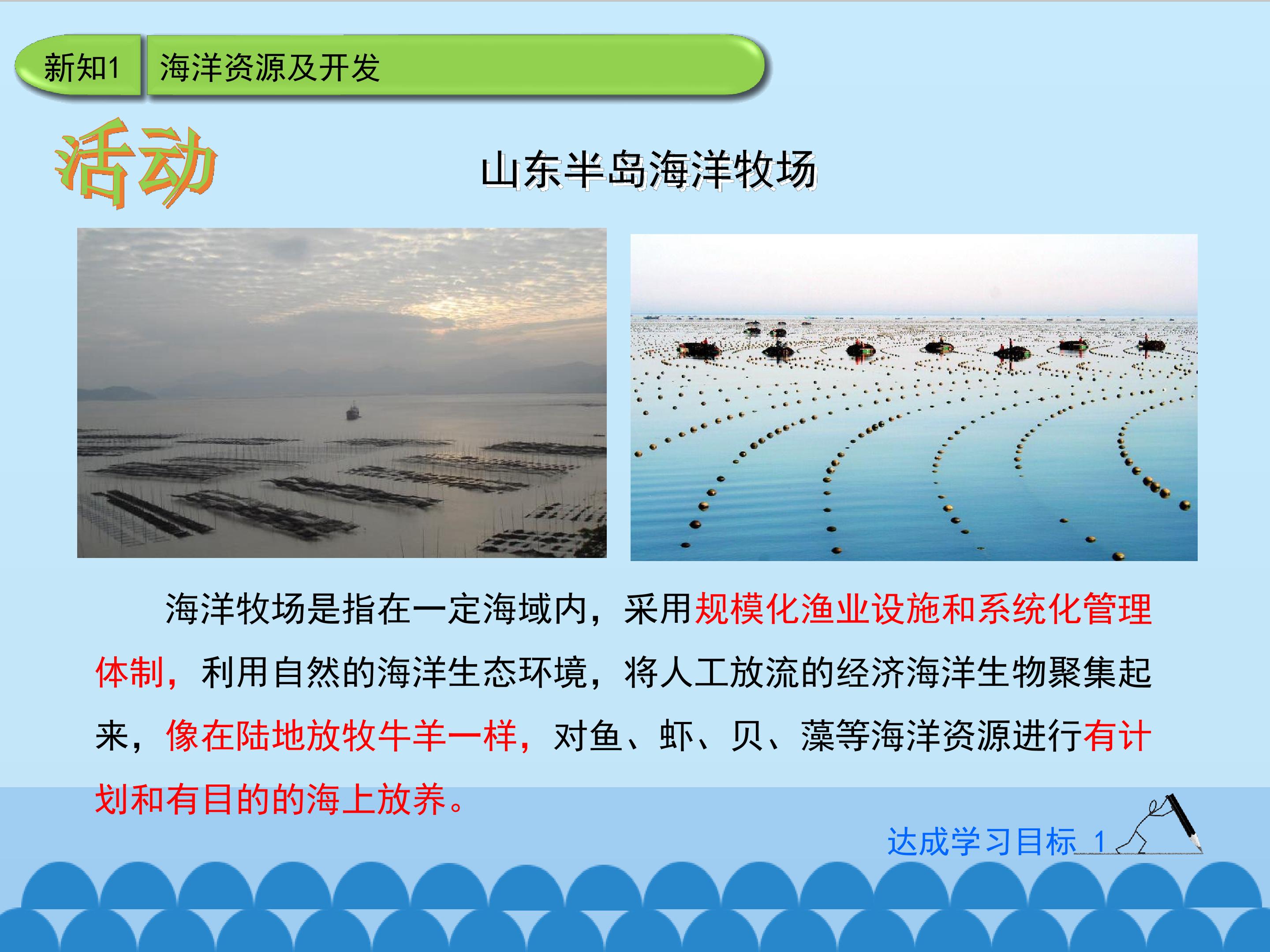 新知1 海洋资源及开发

活动

山东半岛海洋牧场

海洋牧场是指在一定海域内，采用规模化渔业设施和系统化管理体制，利用自然的海洋生态环境，将人工放流的经济海洋生物聚集起来，像在陆地放牧牛羊一样，对鱼、虾、贝、藻等海洋资源进行有计划和有目的的海上放养。

达成学习目标 1